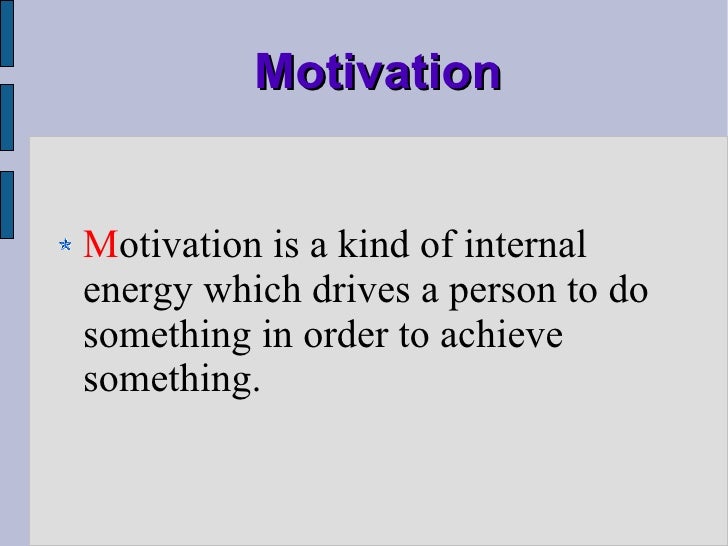 Motivation

Motivation is a kind of internal energy which drives a person to do something in order to achieve something.